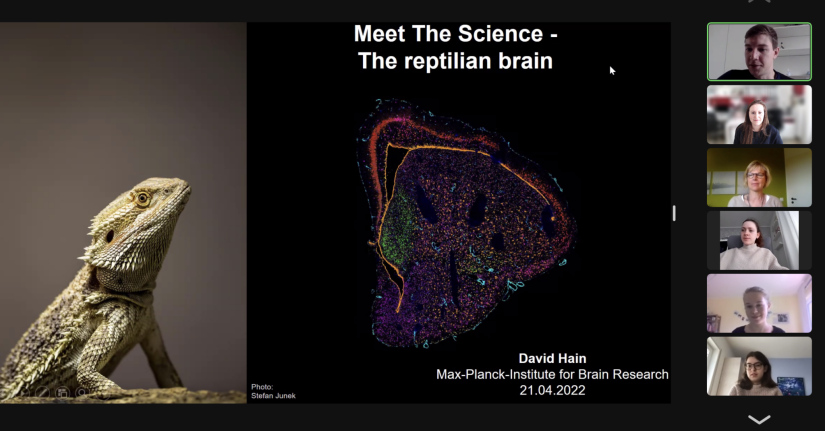 Meet The Science -
The reptilian brain

Photo:
Stefan Junek

David Hain
Max-Planck-Institute for Brain Research
21.04.2022